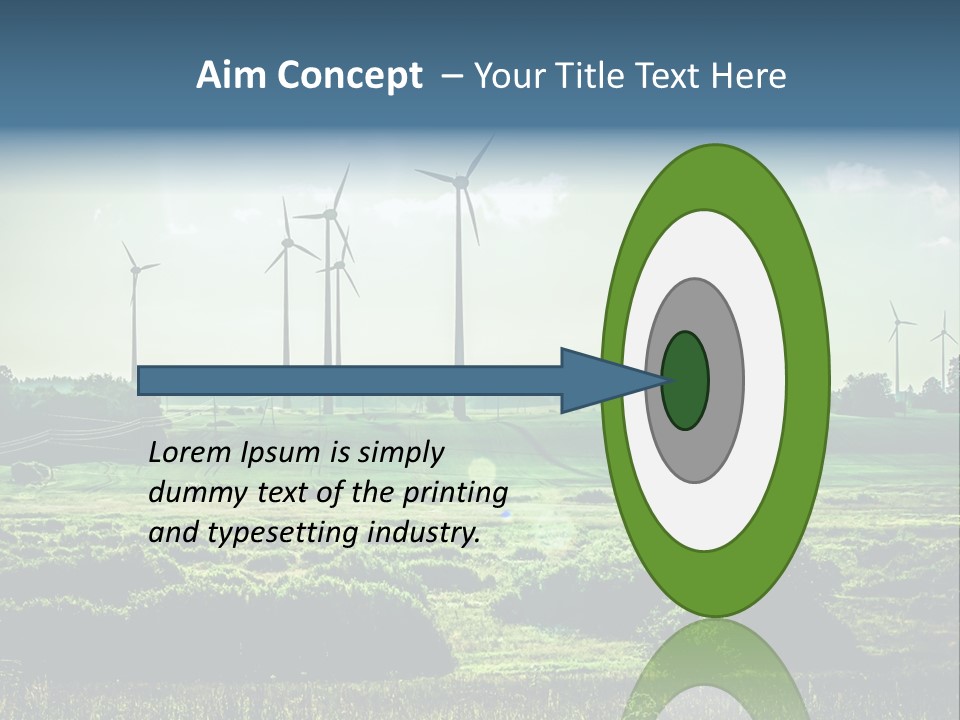 Aim Concept – Your Title Text Here

Lorem Ipsum is simply dummy text of the printing and typesetting industry.